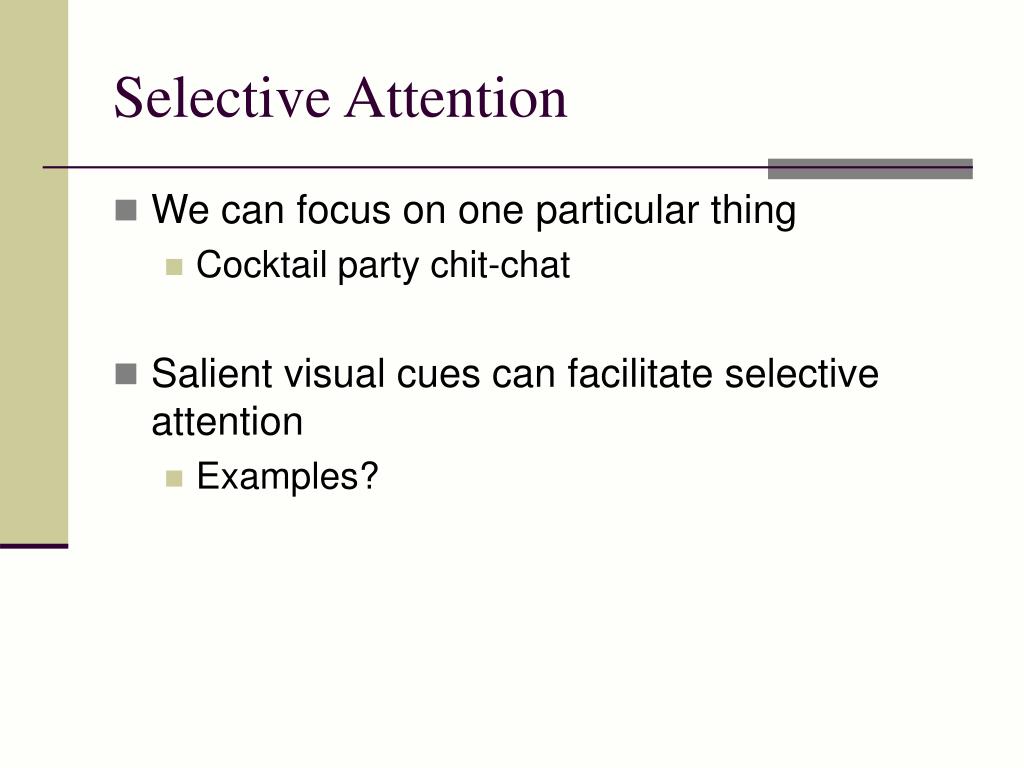 Selective Attention

We can focus on one particular thing
Cocktail party chit-chat

Salient visual cues can facilitate selective attention
Examples?